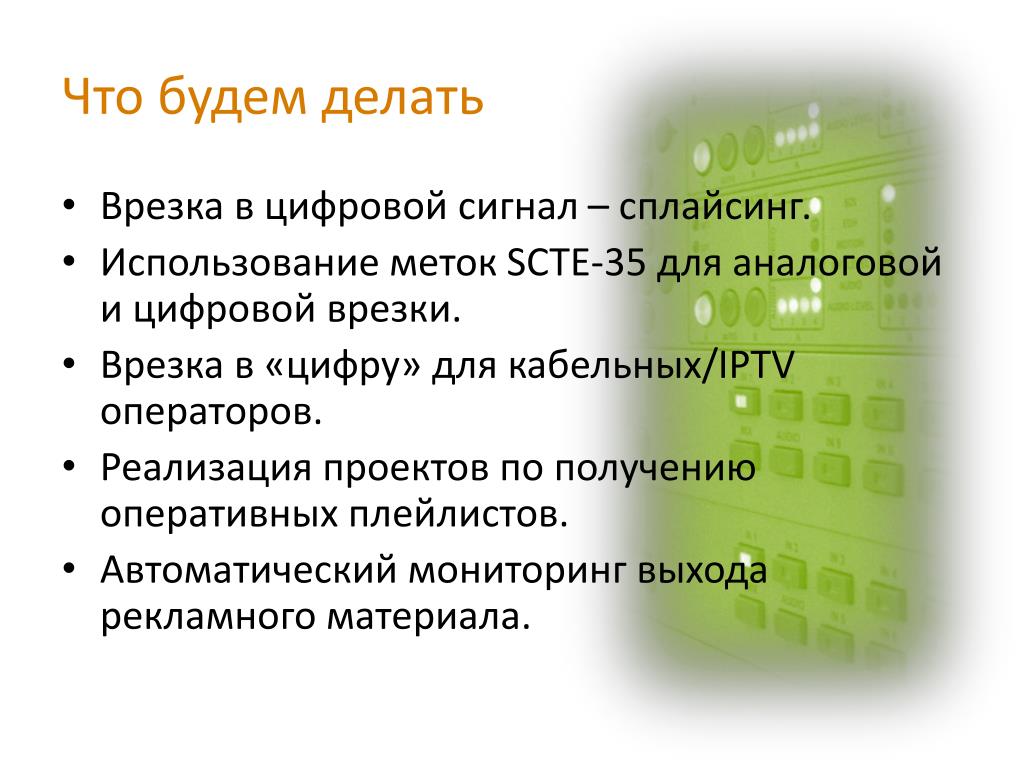 Что будем делать

• Врезка в цифровой сигнал – сплайсинг.
• Использование меток SCTE-35 для аналоговой и цифровой врезки.
• Врезка в «цифру» для кабельных/IPTV операторов.
• Реализация проектов по получению оперативных плейлистов.
• Автоматический мониторинг выхода рекламного материала.